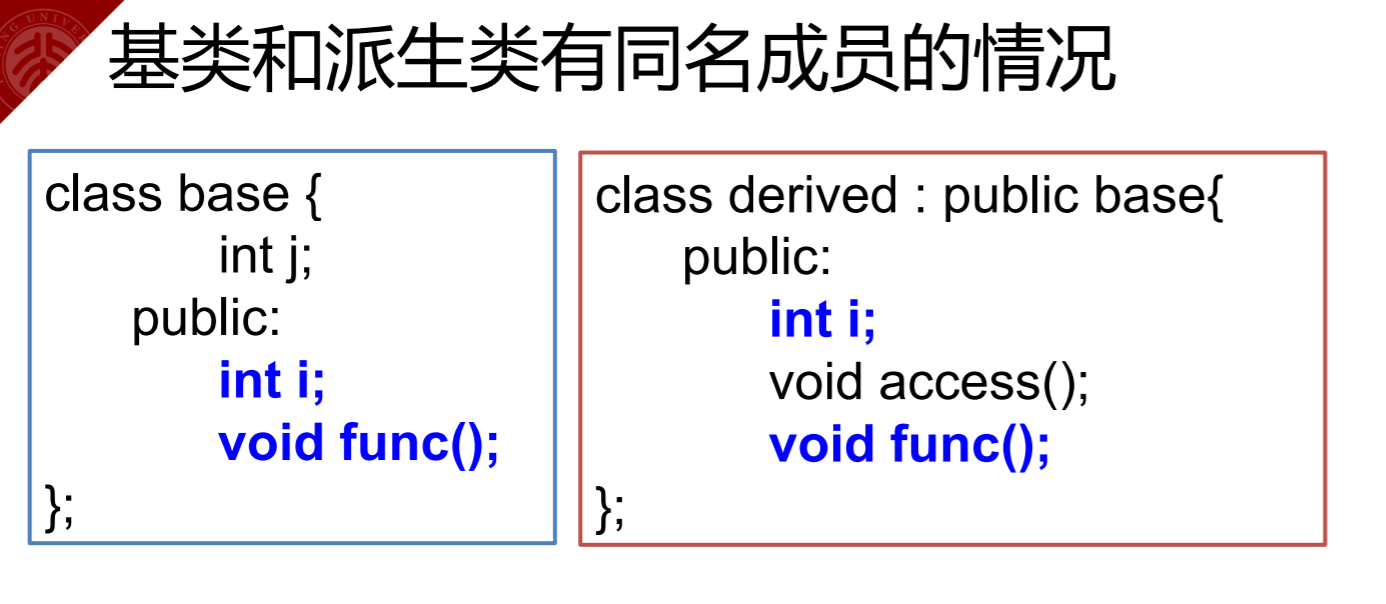 基类和派生类有同名成员的情况

class base {
int j;
public:
int i;
void func();
};

class derived : public base{
public:
int i;
void access();
void func();
};